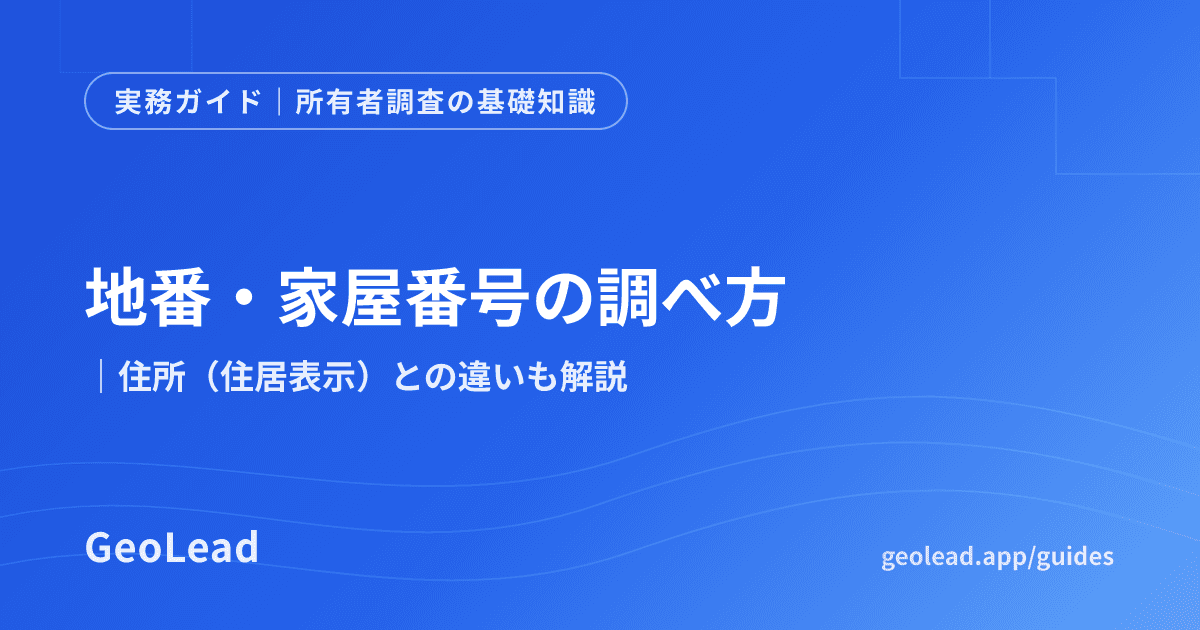 実務ガイド｜所有者調査の基礎知識

地番・家屋番号の調べ方

｜住所（住居表示）との違いも解説

GeoLead

geolead.app/guides